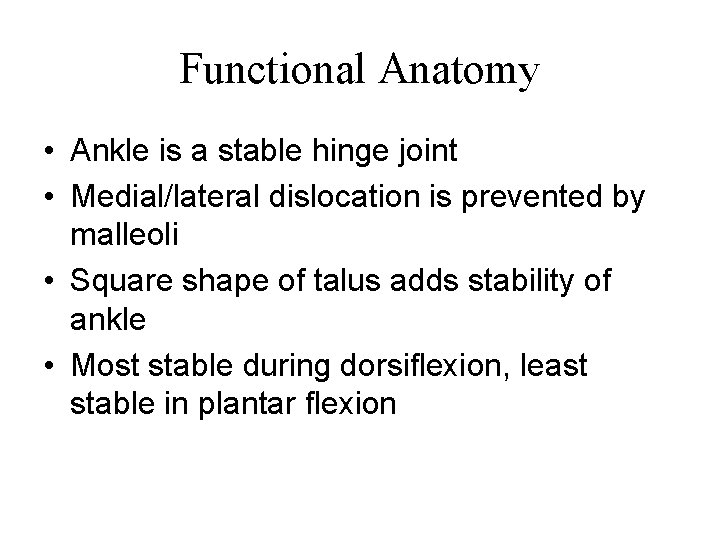 Functional Anatomy

• Ankle is a stable hinge joint
• Medial/lateral dislocation is prevented by malleoli
• Square shape of talus adds stability of ankle
• Most stable during dorsiflexion, least stable in plantar flexion